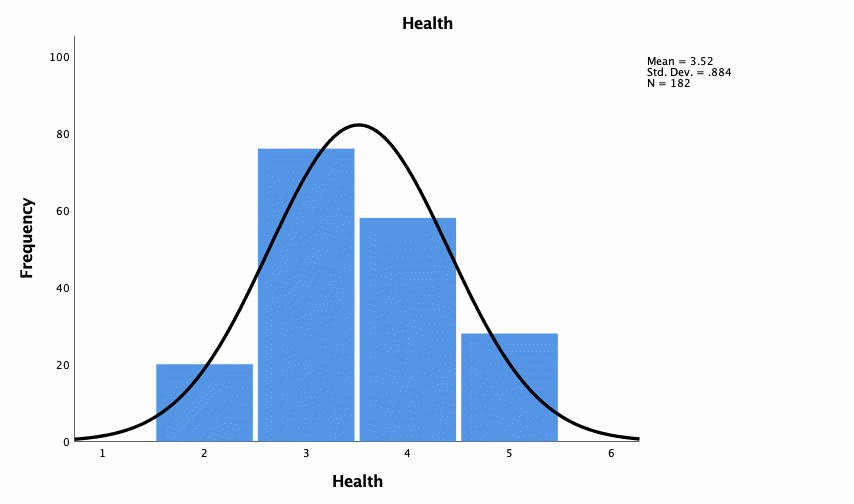 Health

Mean = 3.52
Std. Dev. = .884
N = 182

Frequency

100
80
60
40
20
0

1
2
3
4
5
6

Health